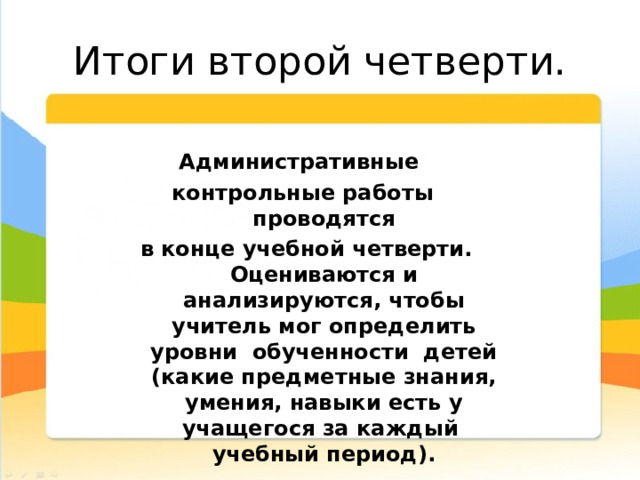 Итоги второй четверти.

Административные контрольные работы проводятся в конце учебной четверти. Оцениваются и анализируются, чтобы учитель мог определить уровни обученности детей (какие предметные знания, умения, навыки есть у учащегося за каждый учебный период).